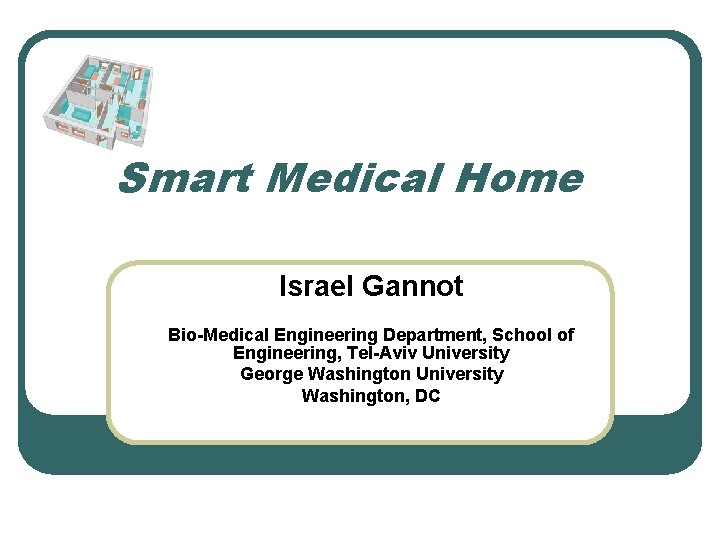 Smart Medical Home

Israel Gannot

Bio-Medical Engineering Department, School of Engineering, Tel-Aviv University
George Washington University
Washington, DC